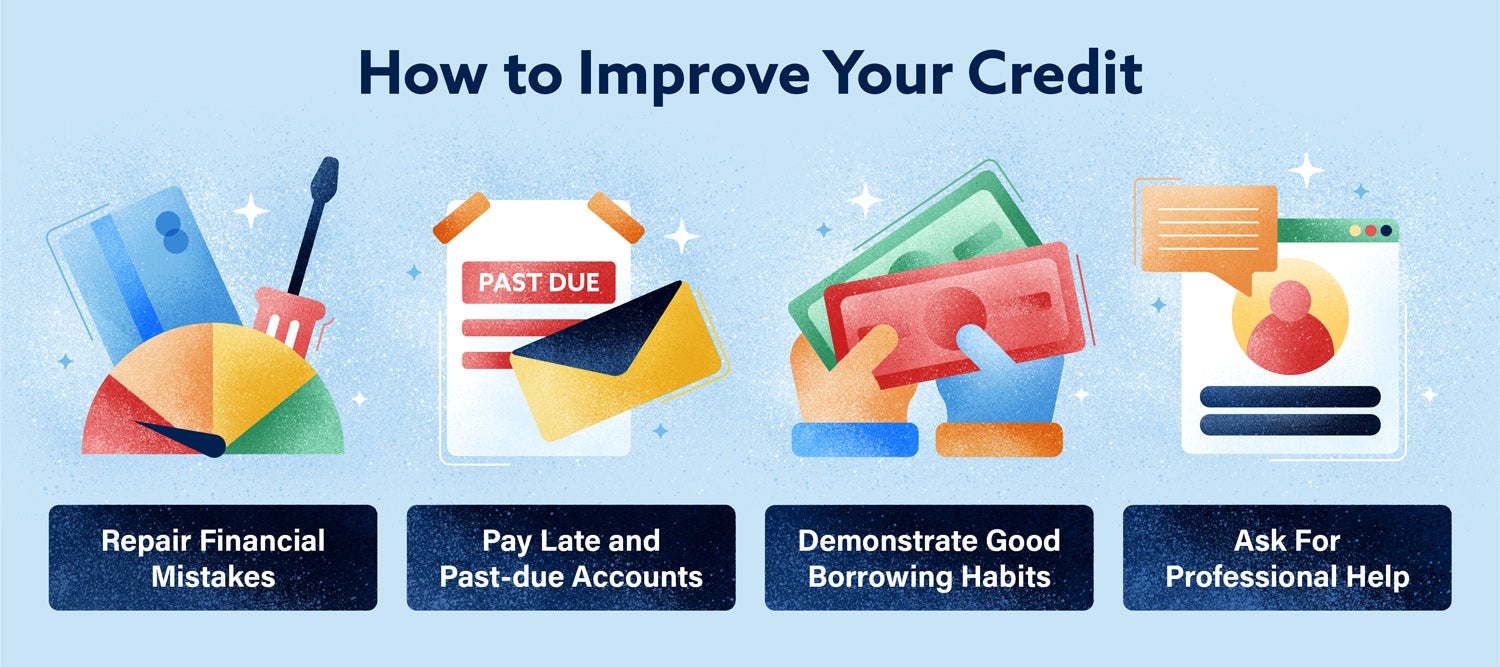 How to Improve Your Credit

PAST DUE

Repair Financial Mistakes

Pay Late and Past-due Accounts

Demonstrate Good Borrowing Habits

Ask For Professional Help